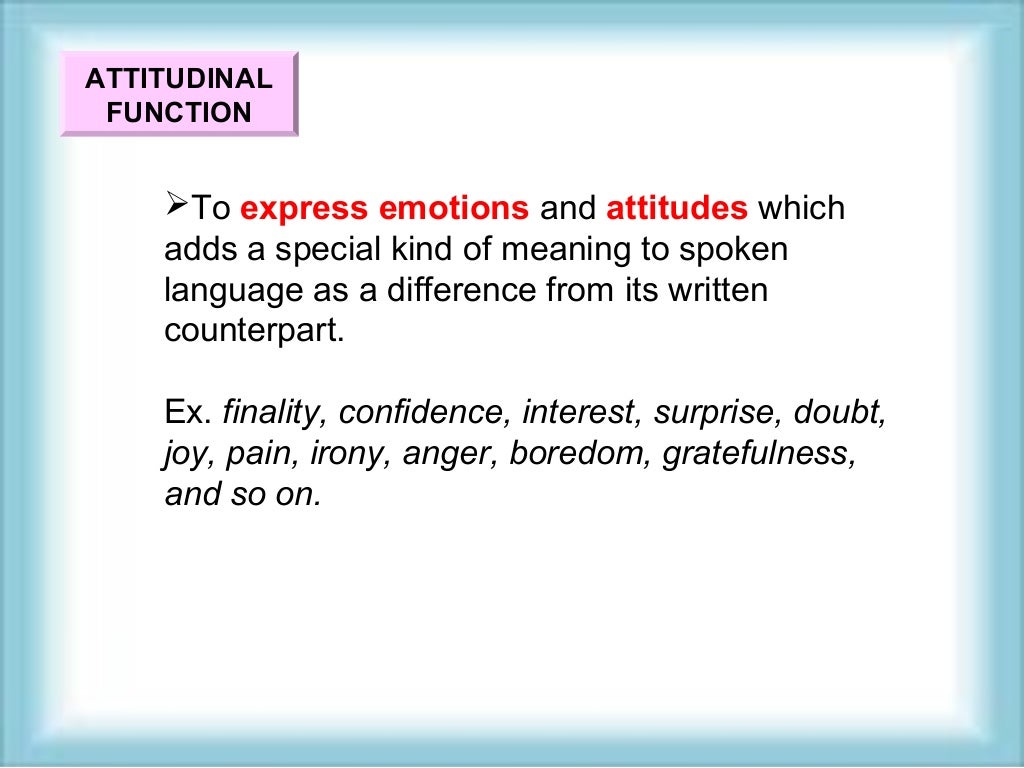 ATTITUDINAL FUNCTION

➢To express emotions and attitudes which adds a special kind of meaning to spoken language as a difference from its written counterpart.

Ex. finality, confidence, interest, surprise, doubt, joy, pain, irony, anger, boredom, gratefulness, and so on.